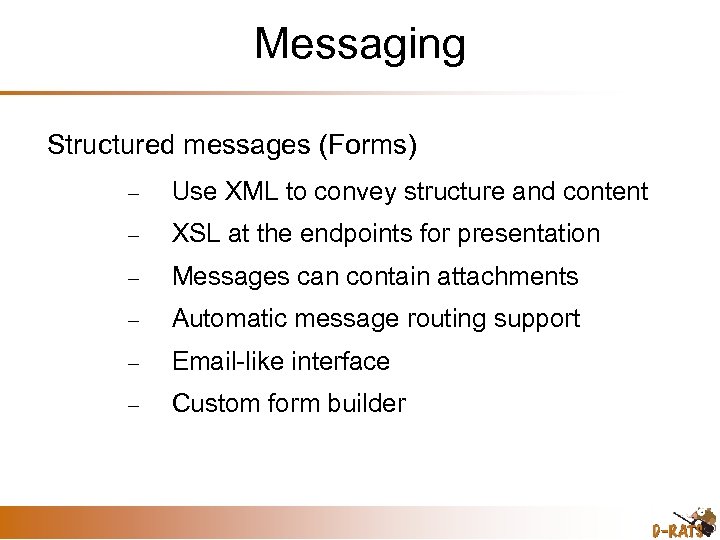 Messaging

Structured messages (Forms)

– Use XML to convey structure and content
– XSL at the endpoints for presentation
– Messages can contain attachments
– Automatic message routing support
– Email-like interface
– Custom form builder

D-RATS